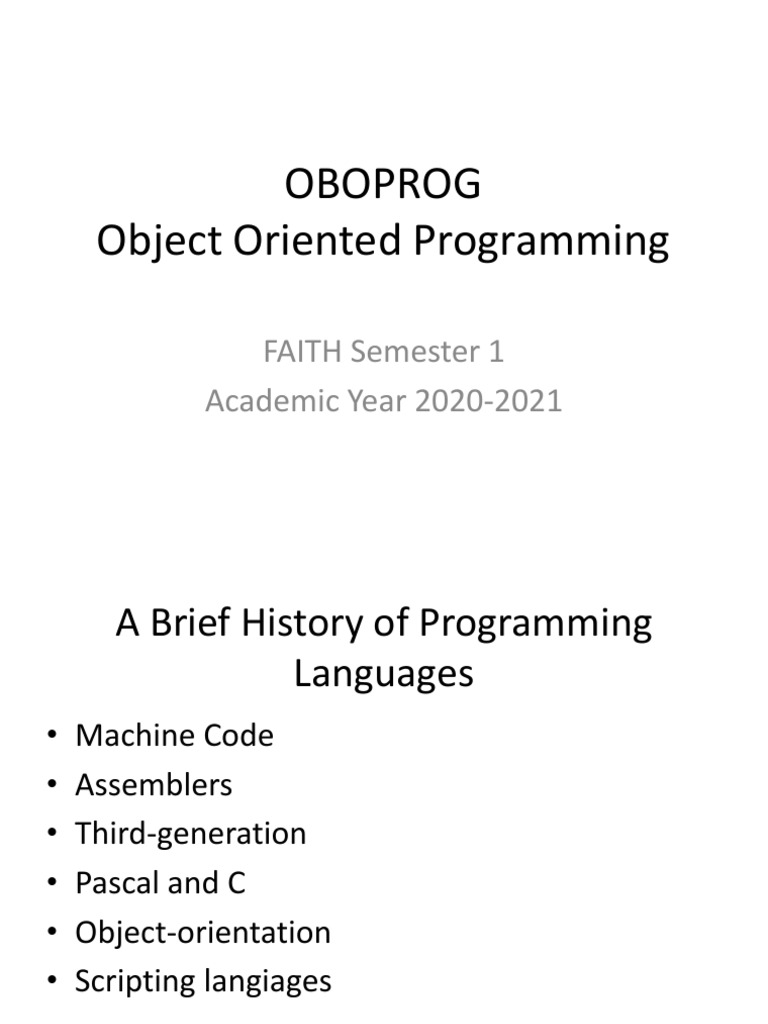 OBOPROG
Object Oriented Programming

FAITH Semester 1
Academic Year 2020-2021

A Brief History of Programming Languages

• Machine Code
• Assemblers
• Third-generation
• Pascal and C
• Object-orientation
• Scripting langiages